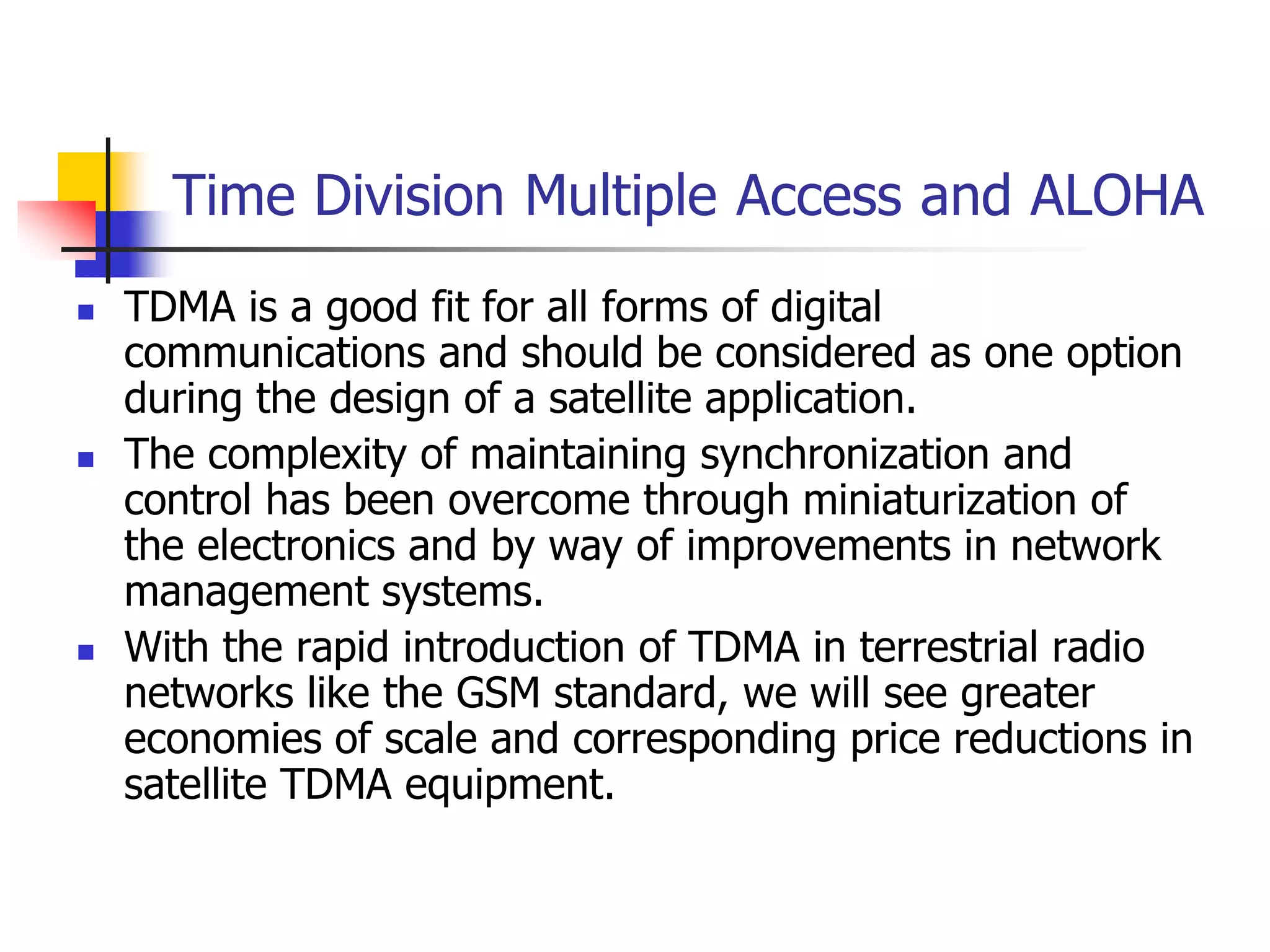 Time Division Multiple Access and ALOHA

- TDMA is a good fit for all forms of digital communications and should be considered as one option during the design of a satellite application.
- The complexity of maintaining synchronization and control has been overcome through miniaturization of the electronics and by way of improvements in network management systems.
- With the rapid introduction of TDMA in terrestrial radio networks like the GSM standard, we will see greater economies of scale and corresponding price reductions in satellite TDMA equipment.